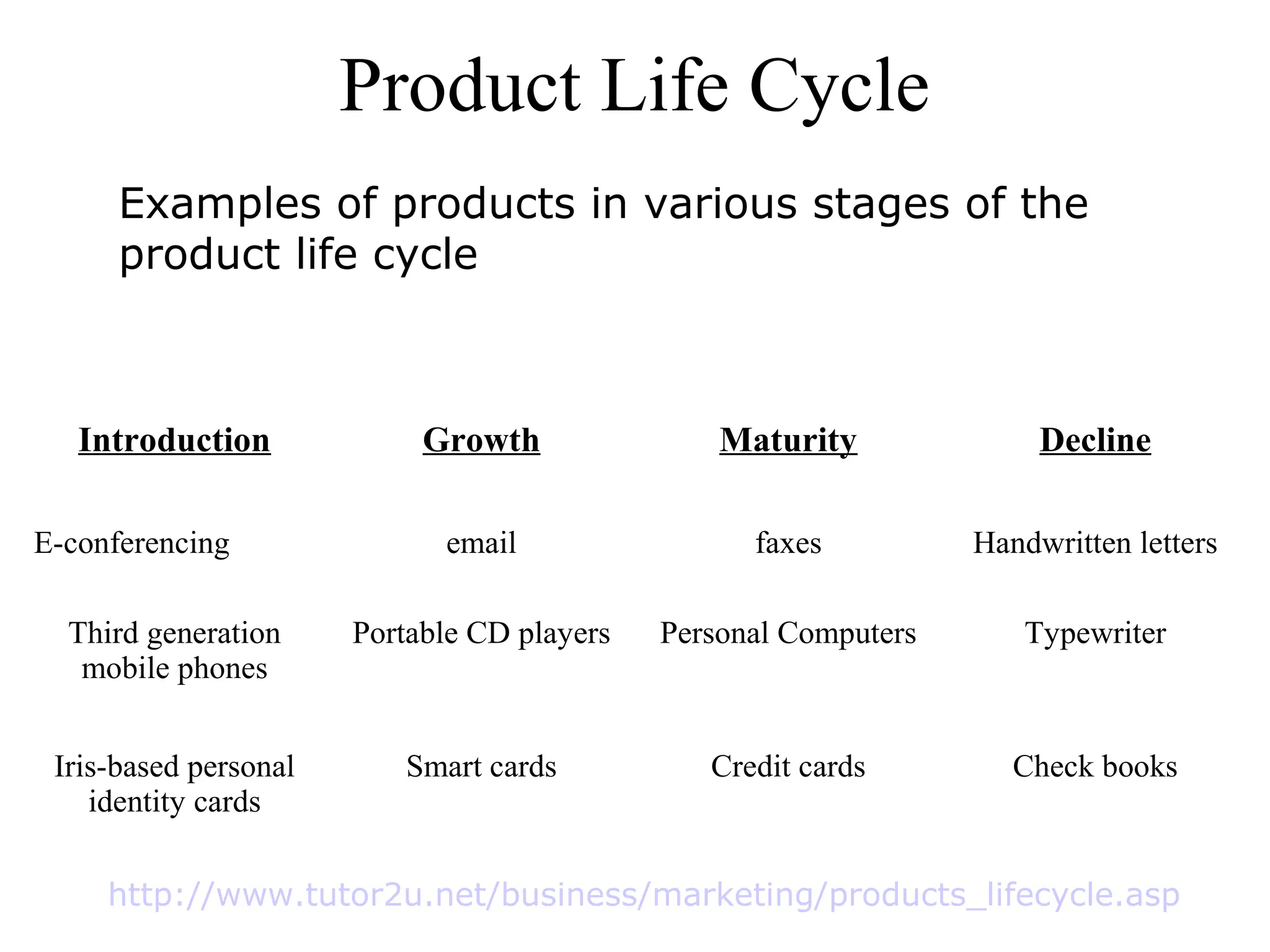 Product Life Cycle

Examples of products in various stages of the product life cycle

| Introduction | Growth | Maturity | Decline |
|---|---|---|---|
| E-conferencing | email | faxes | Handwritten letters |
| Third generation mobile phones | Portable CD players | Personal Computers | Typewriter |
| Iris-based personal identity cards | Smart cards | Credit cards | Check books |

http://www.tutor2u.net/business/marketing/products_lifecycle.asp